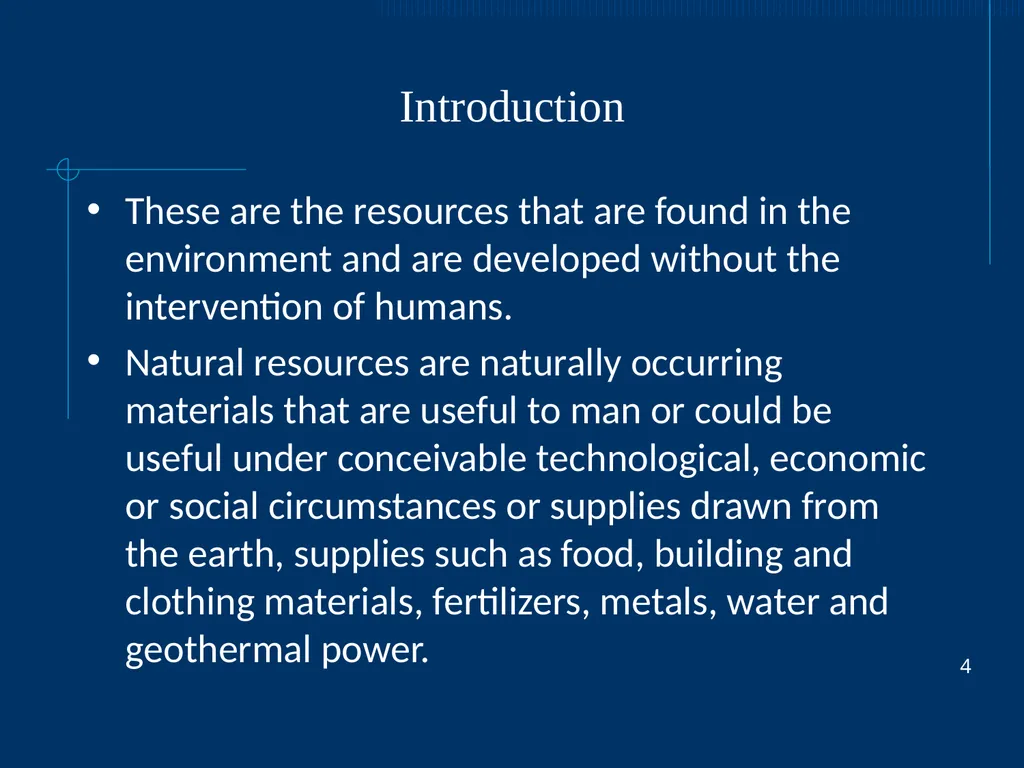 Introduction

• These are the resources that are found in the environment and are developed without the intervention of humans.

• Natural resources are naturally occurring materials that are useful to man or could be useful under conceivable technological, economic or social circumstances or supplies drawn from the earth, supplies such as food, building and clothing materials, fertilizers, metals, water and geothermal power.

4